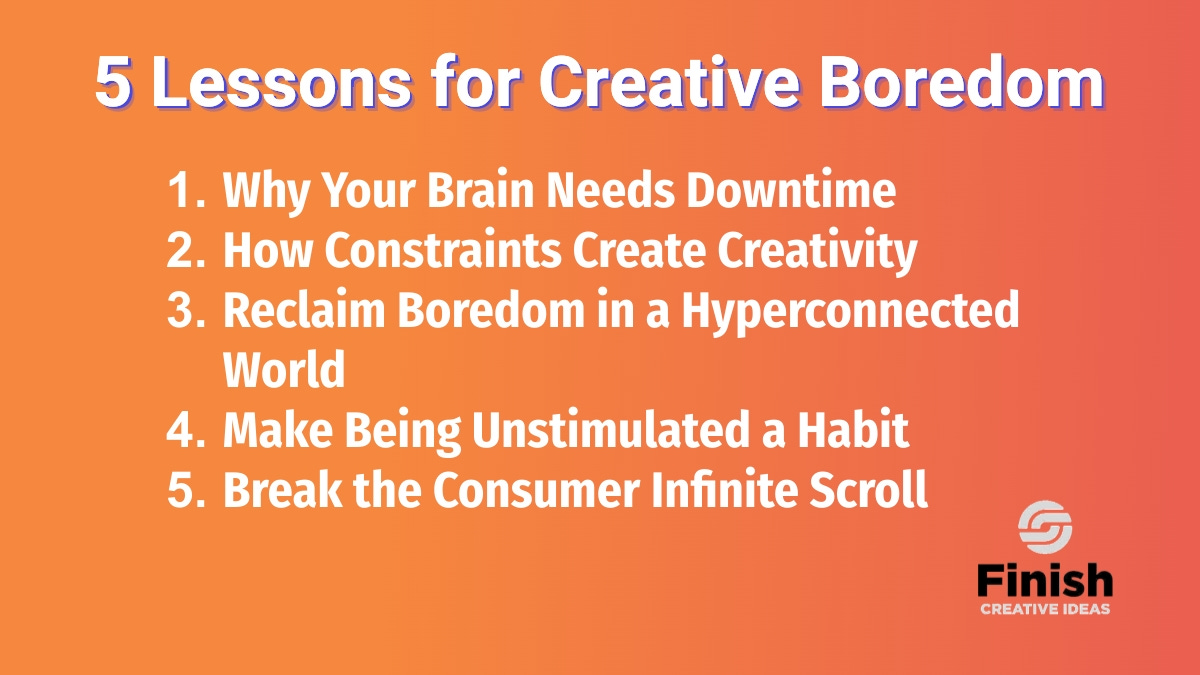 5 Lessons for Creative Boredom

1. Why Your Brain Needs Downtime
2. How Constraints Create Creativity
3. Reclaim Boredom in a Hyperconnected World
4. Make Being Unstimulated a Habit
5. Break the Consumer Infinite Scroll

Finish
CREATIVE IDEAS